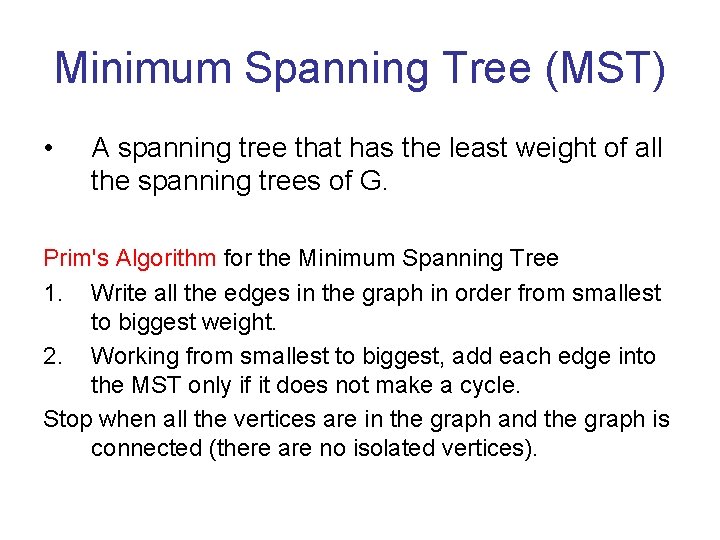 Minimum Spanning Tree (MST)

• A spanning tree that has the least weight of all the spanning trees of G.

Prim's Algorithm for the Minimum Spanning Tree

1. Write all the edges in the graph in order from smallest to biggest weight.

2. Working from smallest to biggest, add each edge into the MST only if it does not make a cycle.

Stop when all the vertices are in the graph and the graph is connected (there are no isolated vertices).